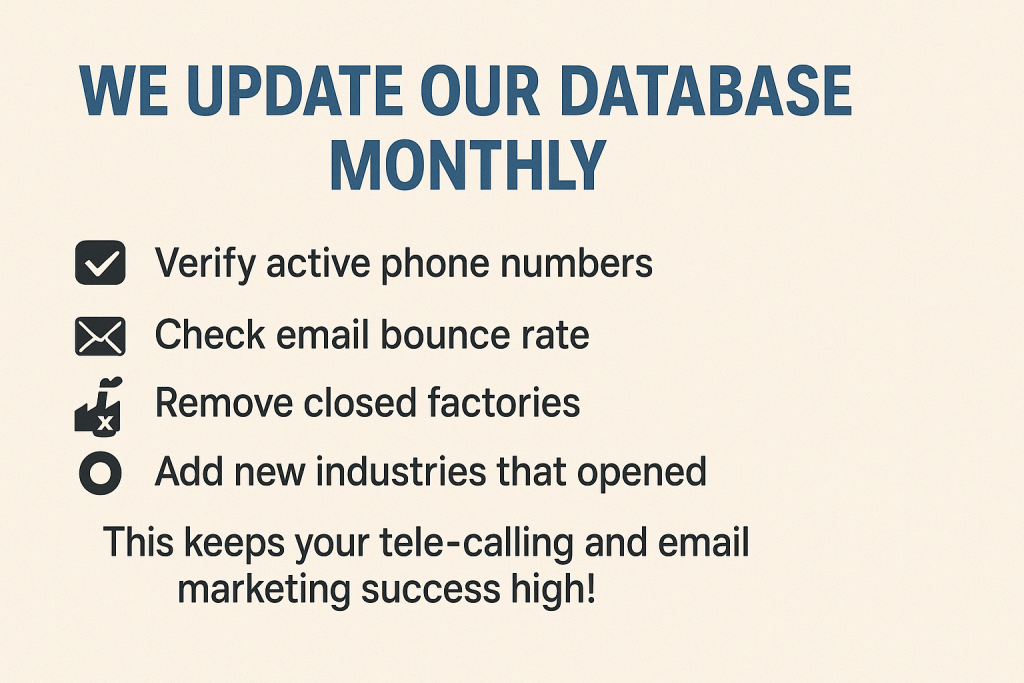 WE UPDATE OUR DATABASE MONTHLY

Verify active phone numbers

Check email bounce rate

Remove closed factories

Add new industries that opened

This keeps your tele-calling and email marketing success high!